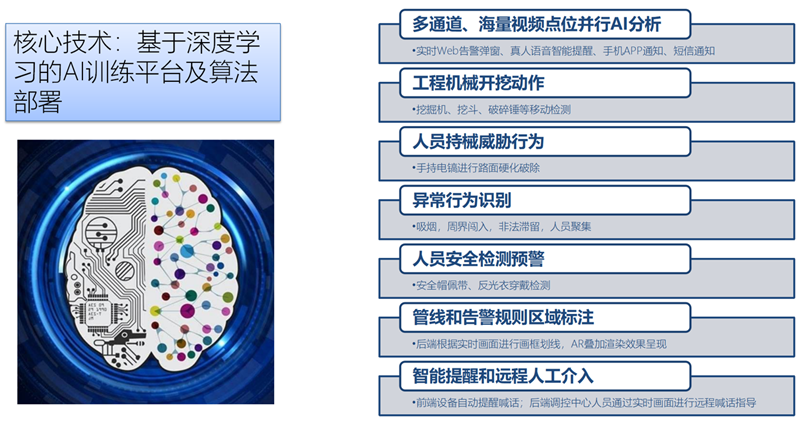 核心技术：基于深度学习的AI训练平台及算法部署

多通道、海量视频点位并行AI分析
•实时Web告警弹窗、真人语音智能提醒、手机APP通知、短信通知

工程机械开挖动作
•挖掘机、挖斗、破碎锤等移动检测

人员持械威胁行为
•手持电镐进行路面硬化破除

异常行为识别
•吸烟，周界闯入，非法滞留，人员聚集

人员安全检测预警
•安全帽佩带、反光衣穿戴检测

管线和告警规则区域标注
•后端根据实时画面进行画框划线，AR叠加渲染效果呈现

智能提醒和远程人工介入
•前端设备自动提醒喊话；后端调控中心人员通过实时画面进行远程喊话指导